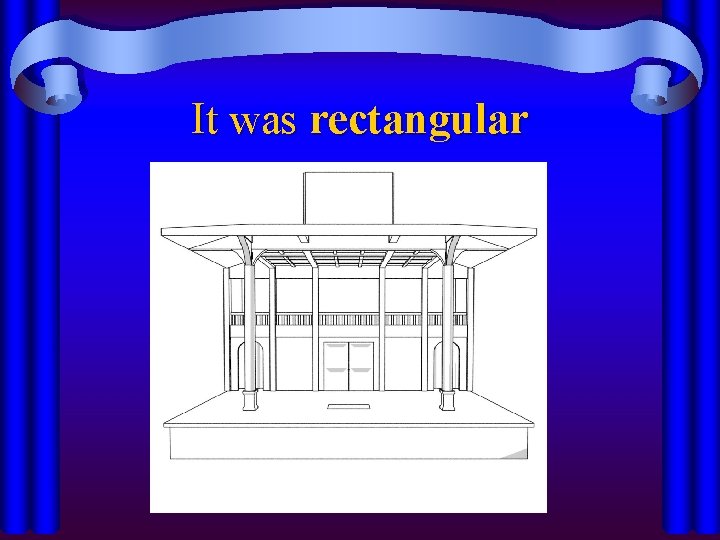 It was rectangular